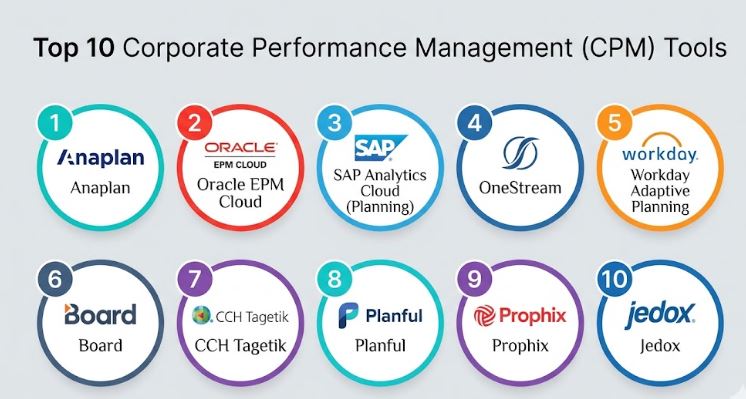 Top 10 Corporate Performance Management (CPM) Tools

1
Anaplan
Anaplan

2
ORACLE
EPM CLOUD
Oracle EPM Cloud

3
SAP
SAP Analytics Cloud (Planning)

4
OneStream

5
workday.
Workday Adaptive Planning

6
Board
Board

7
CCH Tagetik
CCH Tagetik

8
Planful
Planful

9
Prophix
Prophix

10
jedox.
Jedox